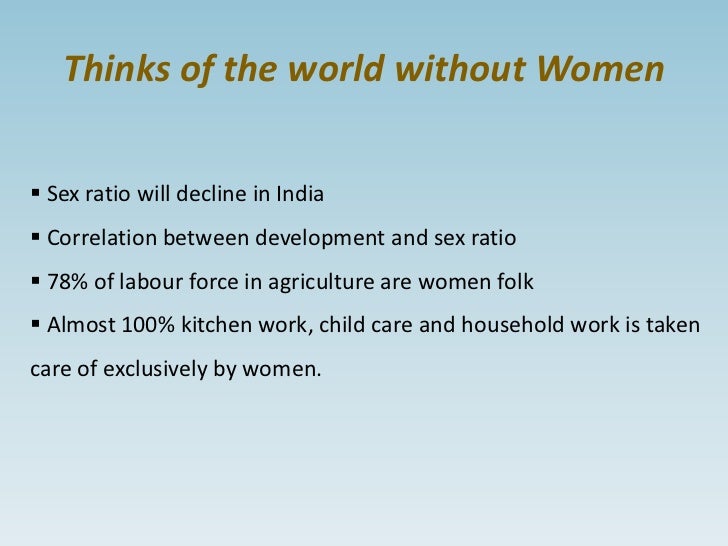 Thinks of the world without Women

▪ Sex ratio will decline in India

▪ Correlation between development and sex ratio

▪ 78% of labour force in agriculture are women folk

▪ Almost 100% kitchen work, child care and household work is taken care of exclusively by women.